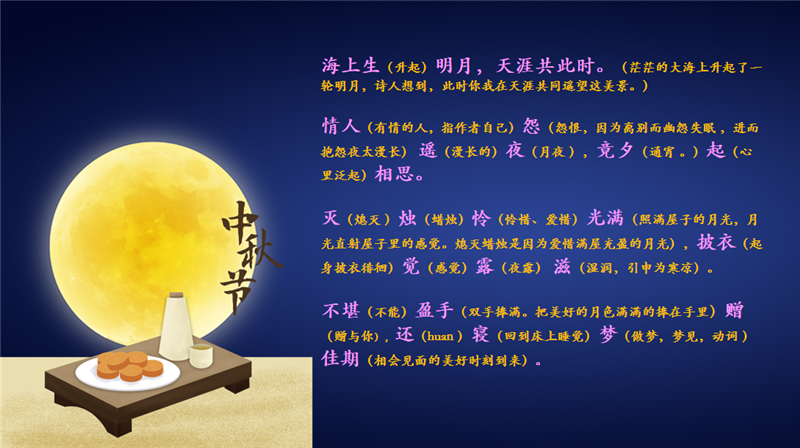 中秋节

海上生（升起）明月，天涯共此时。（茫茫的大海上升起了一轮明月，诗人想到，此时你我在天涯共同遥望这美景。）

情人（有情的人，指作者自己）怨（怨恨，因为离别而幽怨失眠，进而抱怨夜太漫长）遥（漫长的）夜（月夜），竟夕（通宵。）起（心里泛起）相思。

灭（熄灭）烛（蜡烛）怜（怜惜、爱惜）光满（照满屋子的月光，月光直射屋子里的感觉。熄灭蜡烛是因为爱惜满屋充盈的月光），披衣（起身披衣徘徊）觉（感觉）露（夜露）滋（湿润，引申为寒凉）。

不堪（不能）盈手（双手捧满。把美好的月色满满的捧在手里）赠（赠与你），还（huan）寝（回到床上睡觉）梦（做梦，梦见，动词）佳期（相会见面的美好时刻到来）。